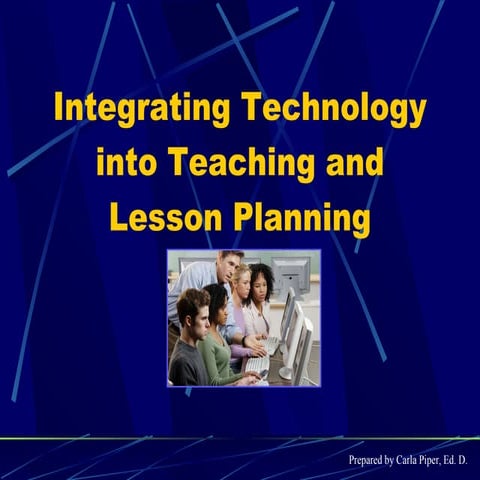 Integrating Technology into Teaching and Lesson Planning

Prepared by Carla Piper, Ed. D.